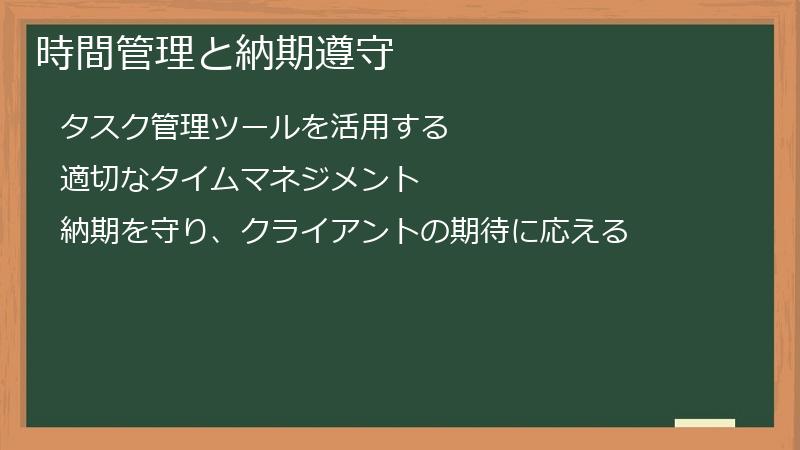 時間管理と納期遵守

タスク管理ツールを活用する

適切なタイムマネジメント

納期を守り、クライアントの期待に応える